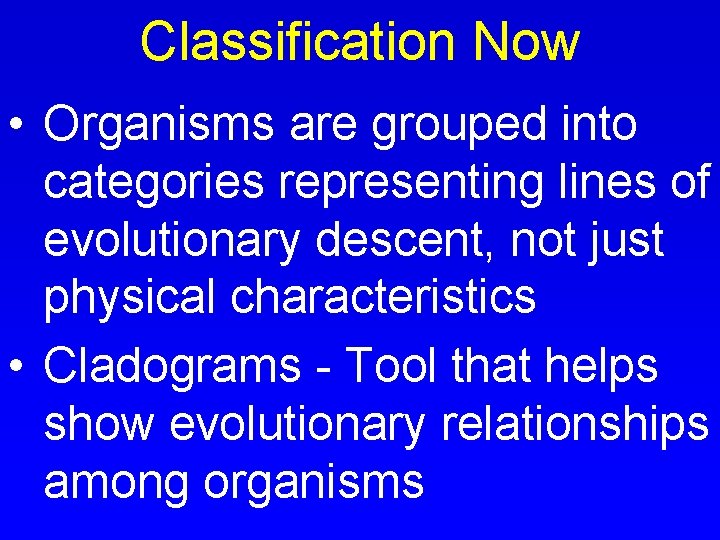 Classification Now

• Organisms are grouped into categories representing lines of evolutionary descent, not just physical characteristics

• Cladograms - Tool that helps show evolutionary relationships among organisms